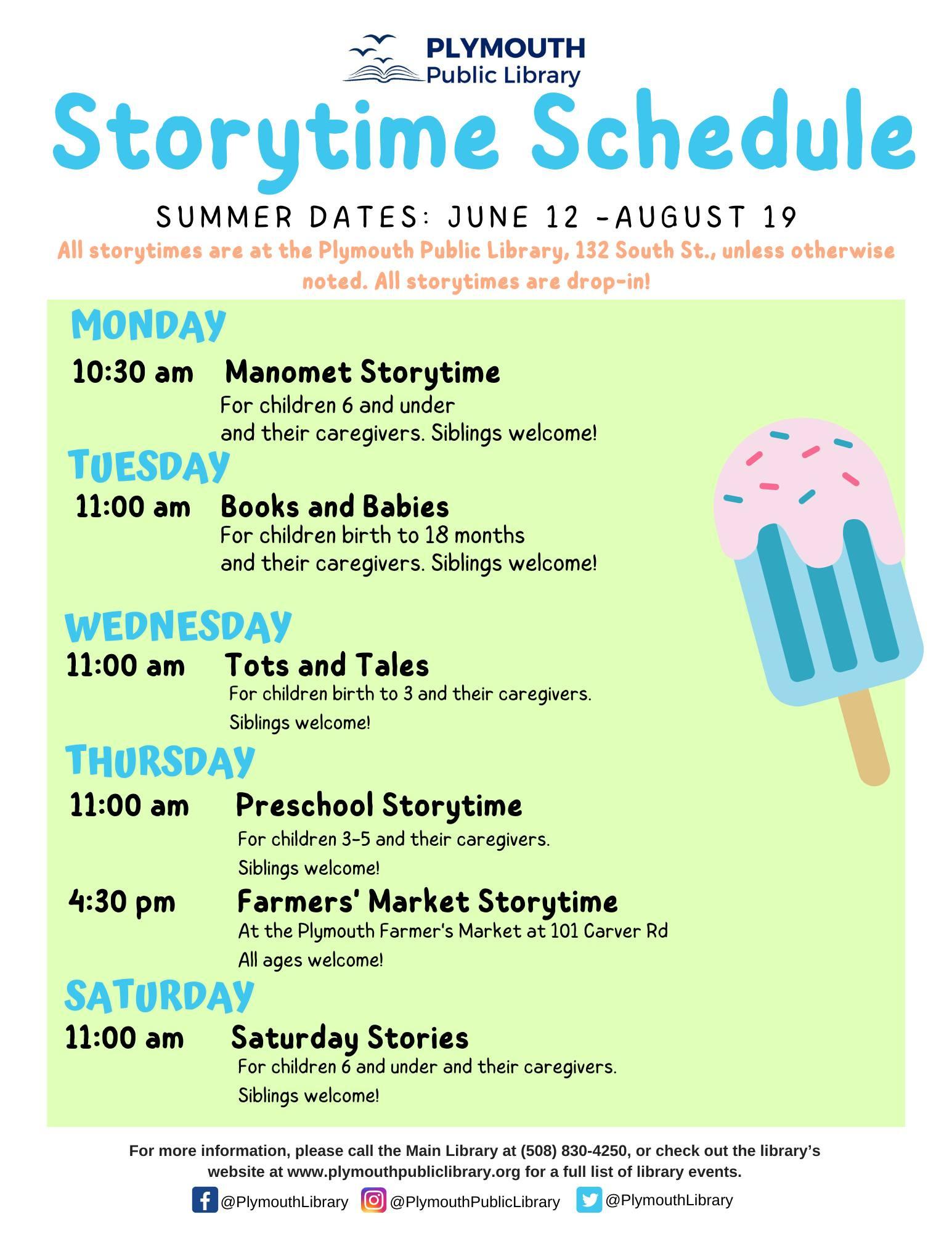 PLYMOUTH
Public Library

Storytime Schedule

SUMMER DATES: JUNE 12 -AUGUST 19

All storytimes are at the Plymouth Public Library, 132 South St., unless otherwise noted. All storytimes are drop-in!

MONDAY

10:30 am Manomet Storytime
For children 6 and under and their caregivers. Siblings welcome!

TUESDAY

11:00 am Books and Babies
For children birth to 18 months and their caregivers. Siblings welcome!

WEDNESDAY

11:00 am Tots and Tales
For children birth to 3 and their caregivers. Siblings welcome!

THURSDAY

11:00 am Preschool Storytime
For children 3-5 and their caregivers. Siblings welcome!

4:30 pm Farmers' Market Storytime
At the Plymouth Farmer's Market at 101 Carver Rd
All ages welcome!

SATURDAY

11:00 am Saturday Stories
For children 6 and under and their caregivers. Siblings welcome!

For more information, please call the Main Library at (508) 830-4250, or check out the library's website at www.plymouthpubliclibrary.org for a full list of library events.

@PlymouthLibrary @PlymouthPublicLibrary @PlymouthLibrary